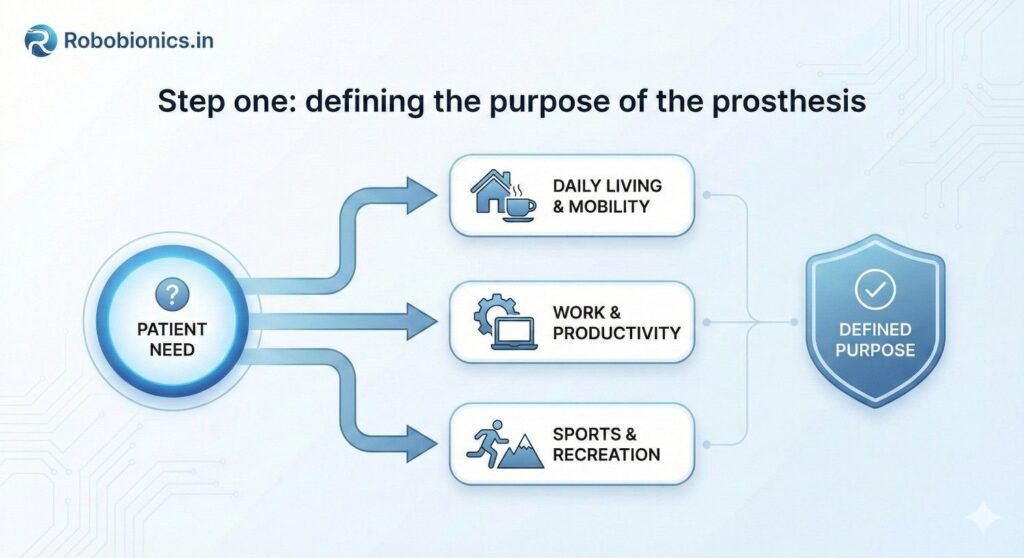 Robobionics.in

Step one: defining the purpose of the prosthesis

?
PATIENT NEED

DAILY LIVING & MOBILITY

WORK & PRODUCTIVITY

SPORTS & RECREATION

DEFINED PURPOSE